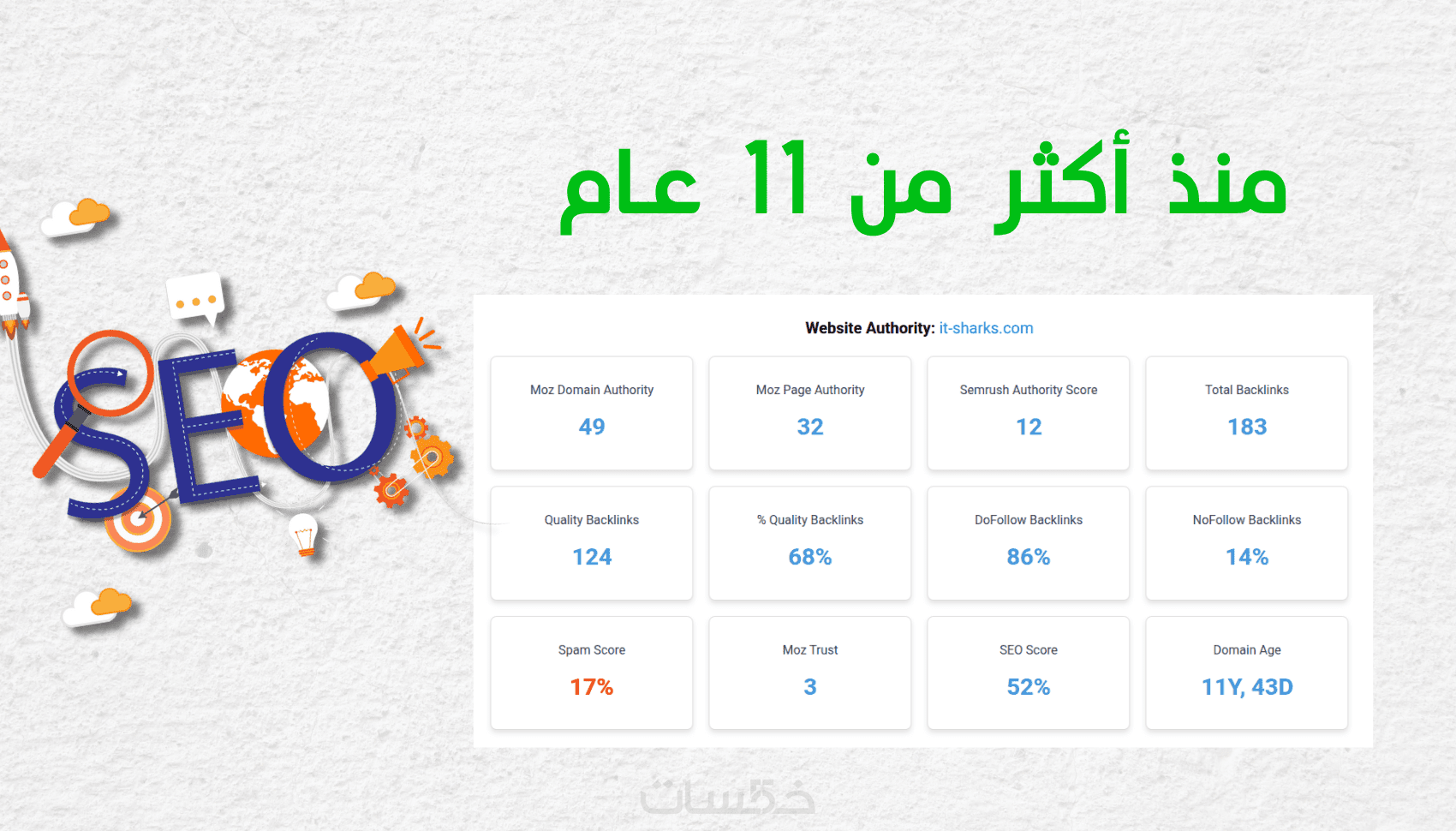 منذ أكثر من 11 عام

SEO

Website Authority: it-sharks.com

| Moz Domain Authority 49 | Moz Page Authority 32 | Semrush Authority Score 12 | Total Backlinks 183 |
|---|---|---|---|
| Quality Backlinks 124 | % Quality Backlinks 68% | DoFollow Backlinks 86% | NoFollow Backlinks 14% |
| Spam Score 17% | Moz Trust 3 | SEO Score 52% | Domain Age 11Y, 43D |

خمسات